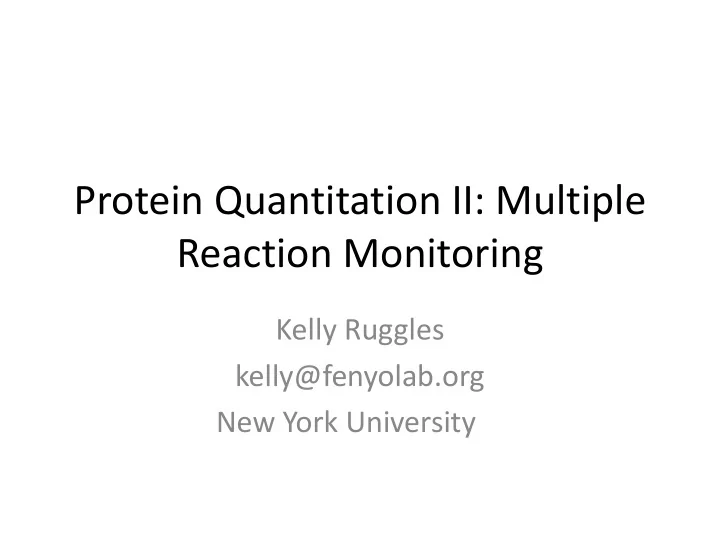 Protein Quantitation II: Multiple Reaction Monitoring

Kelly Ruggles
kelly@fenyolab.org
New York University